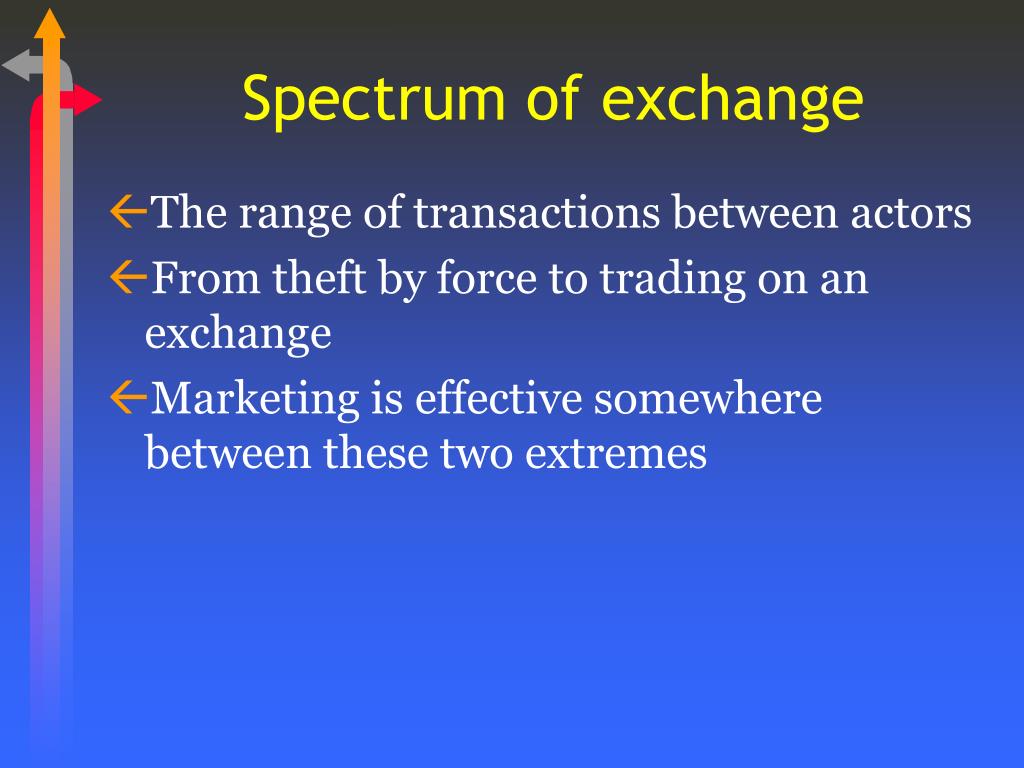 Spectrum of exchange

The range of transactions between actors

From theft by force to trading on an exchange

Marketing is effective somewhere between these two extremes